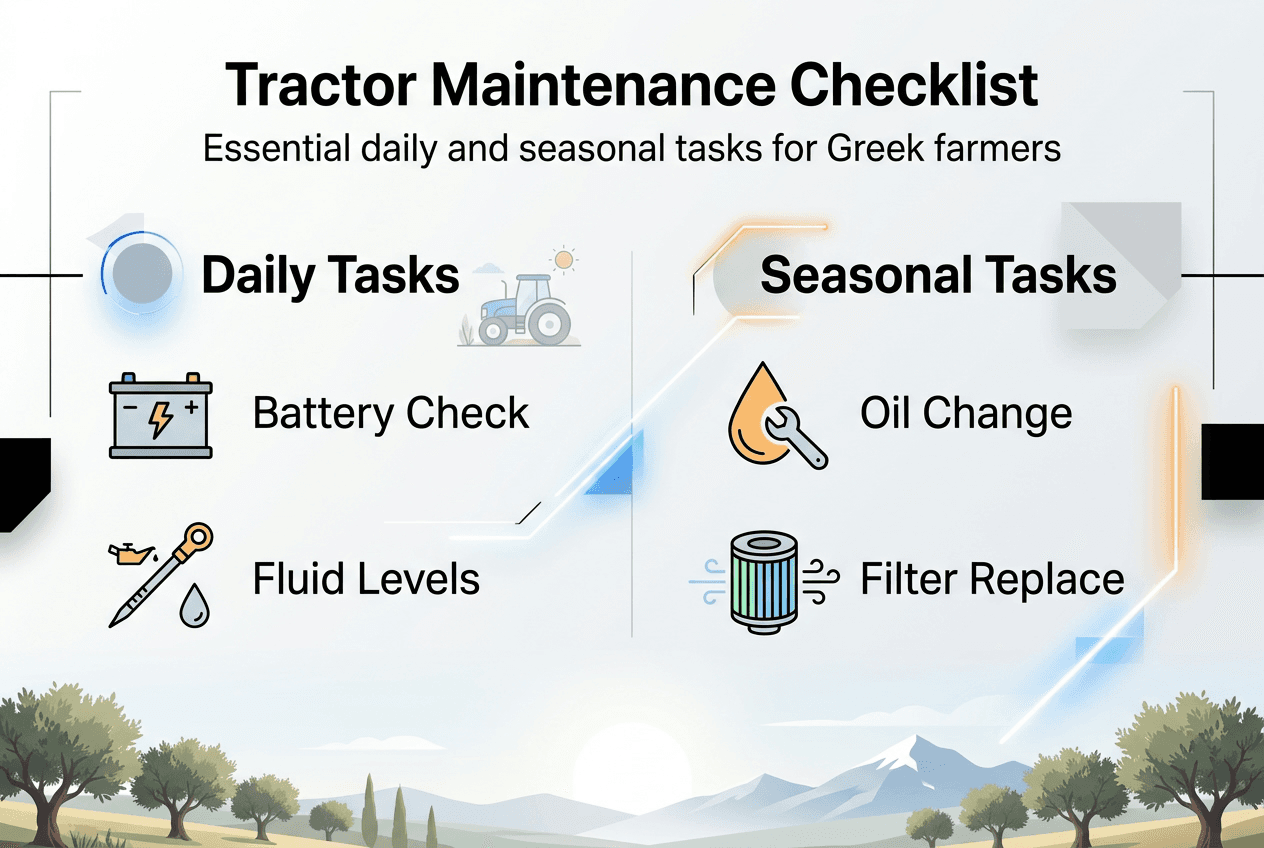 Tractor Maintenance Checklist
Essential daily and seasonal tasks for Greek farmers

Daily Tasks

Battery Check

Fluid Levels

Seasonal Tasks

Oil Change

Filter Replace